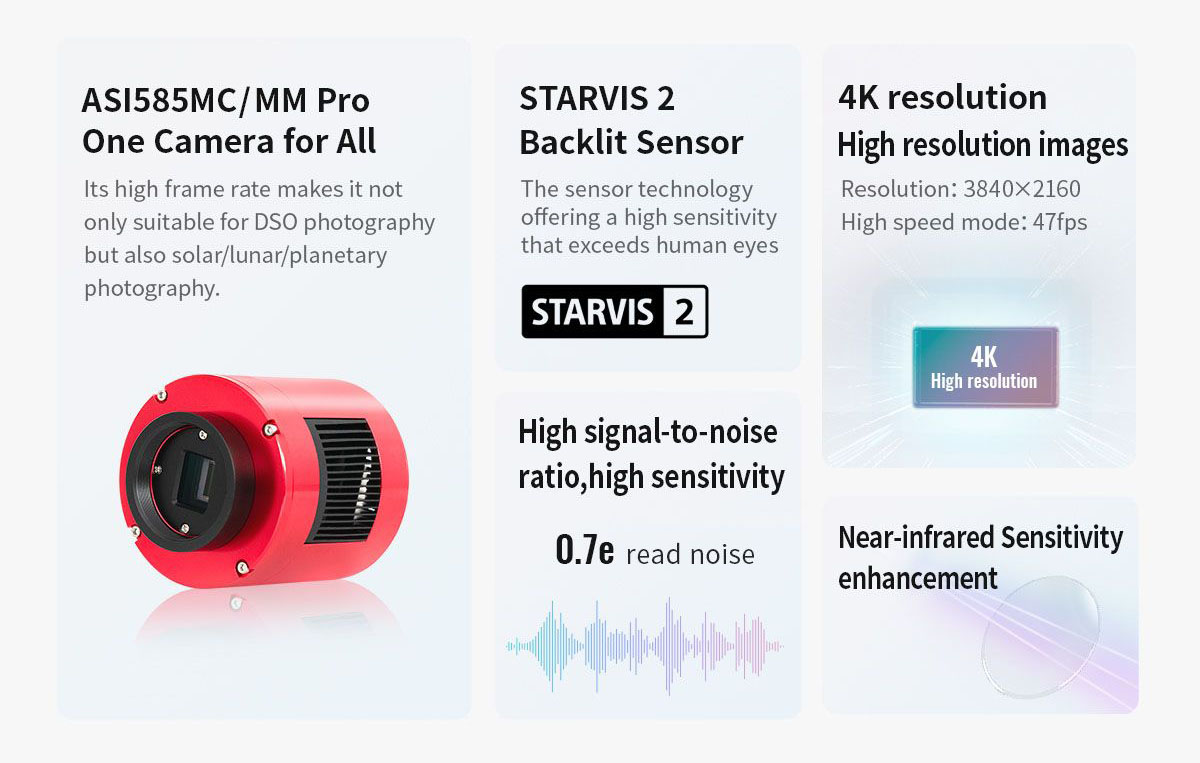 ASI585MC/MM Pro
One Camera for All

Its high frame rate makes it not only suitable for DSO photography but also solar/lunar/planetary photography.

STARVIS 2
Backlit Sensor

The sensor technology offering a high sensitivity that exceeds human eyes

STARVIS 2

High signal-to-noise ratio,high sensitivity

0.7e read noise

4K resolution
High resolution images

Resolution: 3840×2160
High speed mode: 47fps

4K
High resolution

Near-infrared Sensitivity enhancement